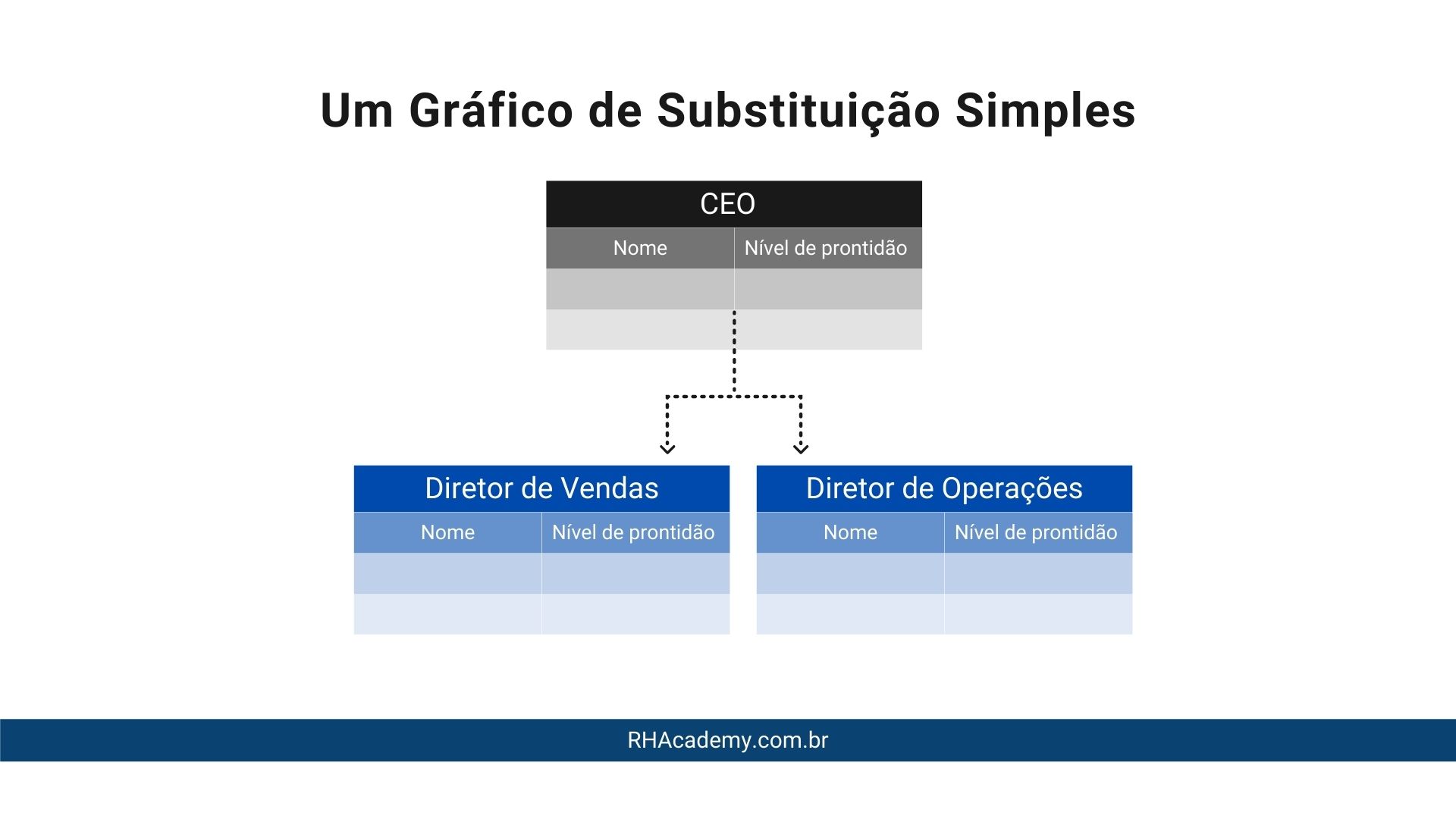 Um Gráfico de Substituição Simples

CEO

| Nome | Nível de prontidão |
|---|---|
| | |
| | |

Diretor de Vendas

| Nome | Nível de prontidão |
|---|---|
| | |
| | |

Diretor de Operações

| Nome | Nível de prontidão |
|---|---|
| | |
| | |

RHAcademy.com.br